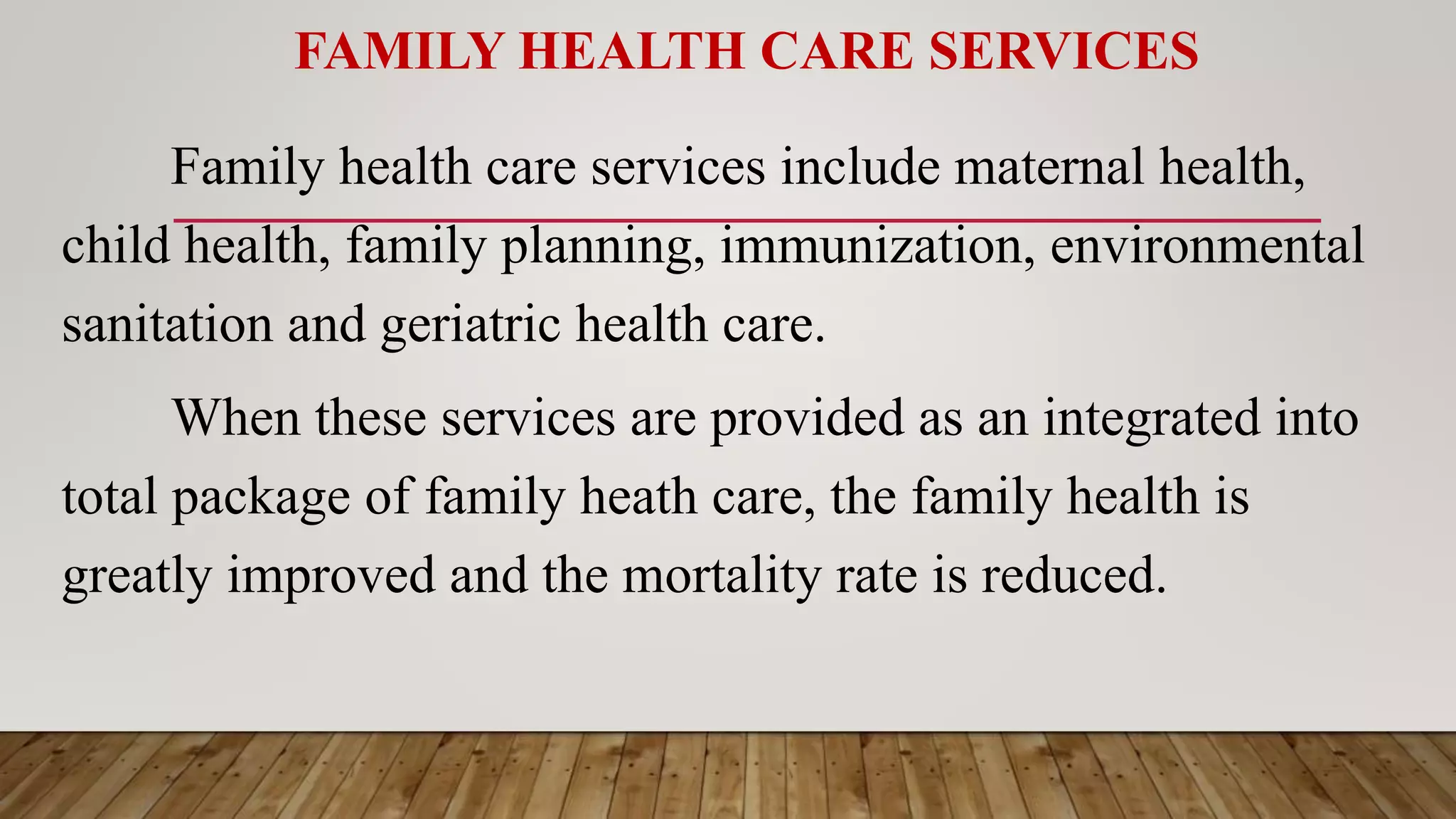 FAMILY HEALTH CARE SERVICES

Family health care services include maternal health, child health, family planning, immunization, environmental sanitation and geriatric health care.

When these services are provided as an integrated into total package of family heath care, the family health is greatly improved and the mortality rate is reduced.